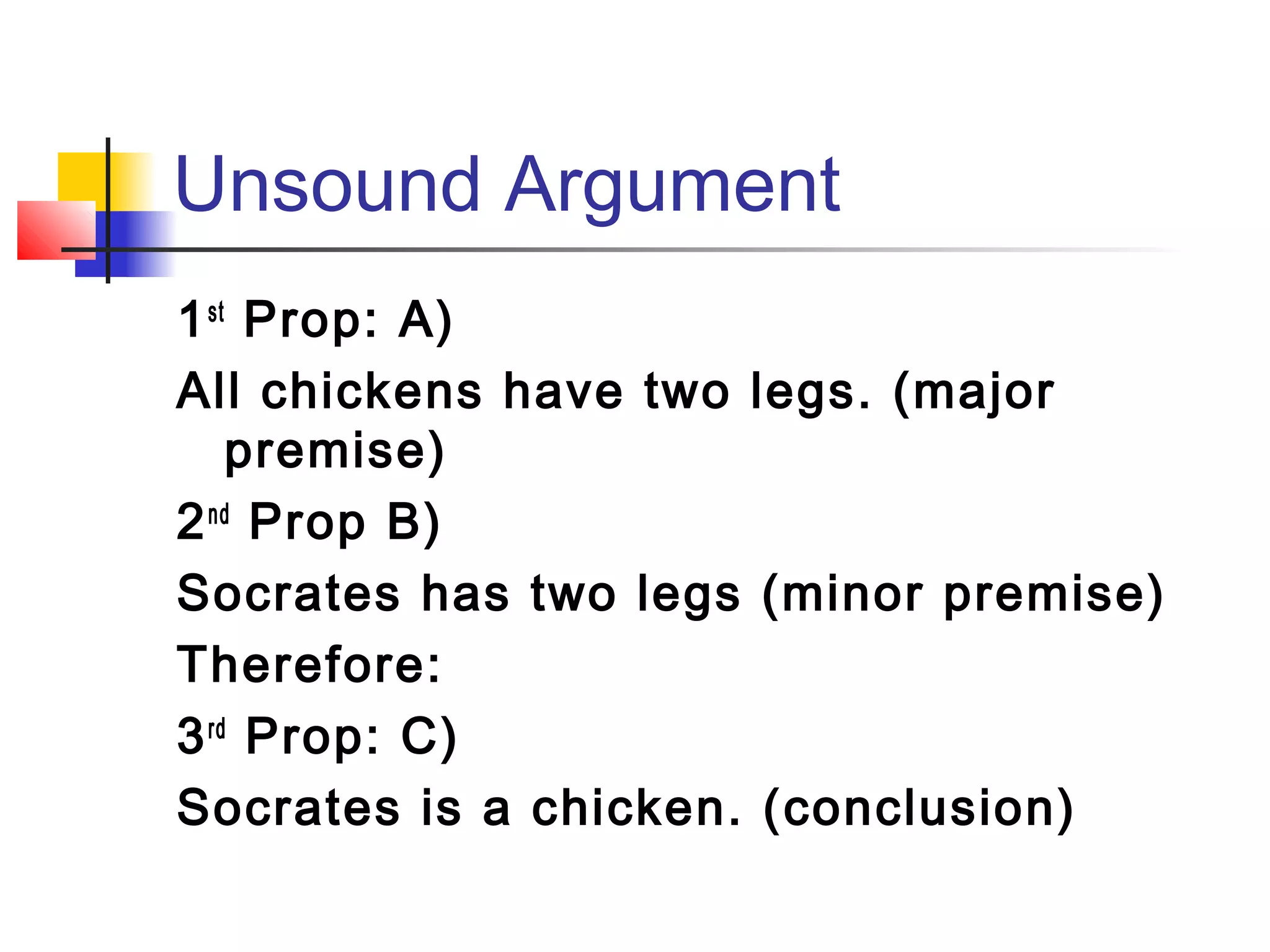 Unsound Argument

1st Prop: A)

All chickens have two legs. (major premise)

2nd Prop B)

Socrates has two legs (minor premise)

Therefore:

3rd Prop: C)

Socrates is a chicken. (conclusion)